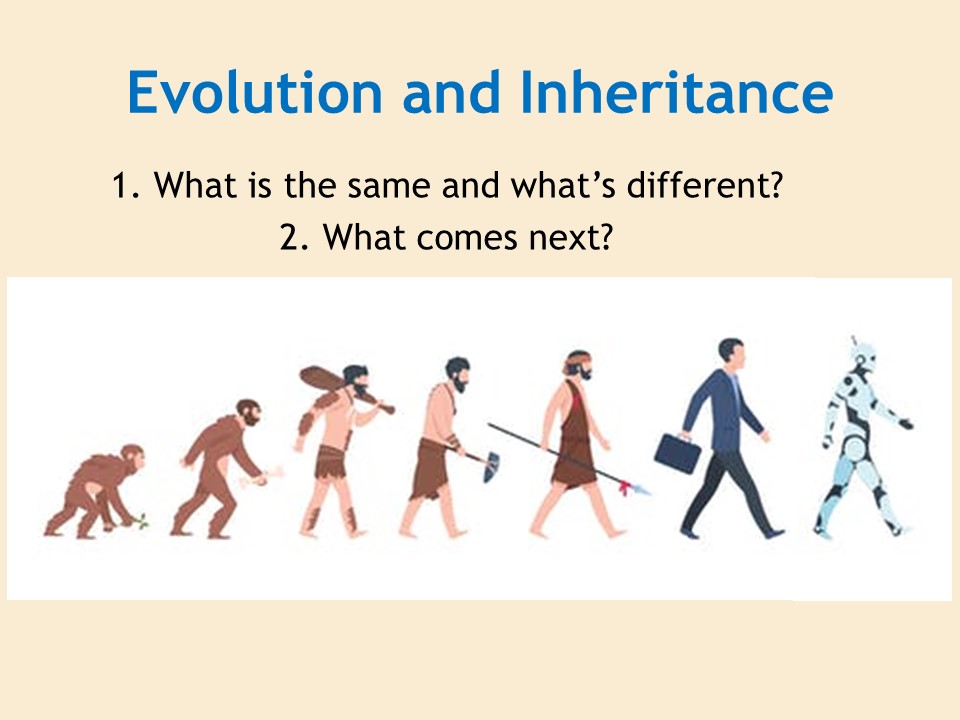 Evolution and Inheritance

1. What is the same and what's different?
2. What comes next?